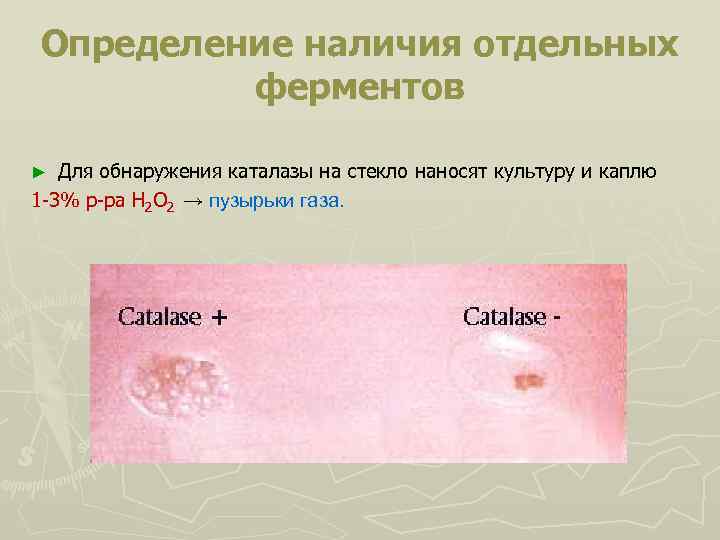 Определение наличия отдельных ферментов

► Для обнаружения каталазы на стекло наносят культуру и каплю 1-3% р-ра $H_2O_2$ → пузырьки газа.

Catalase +

Catalase -